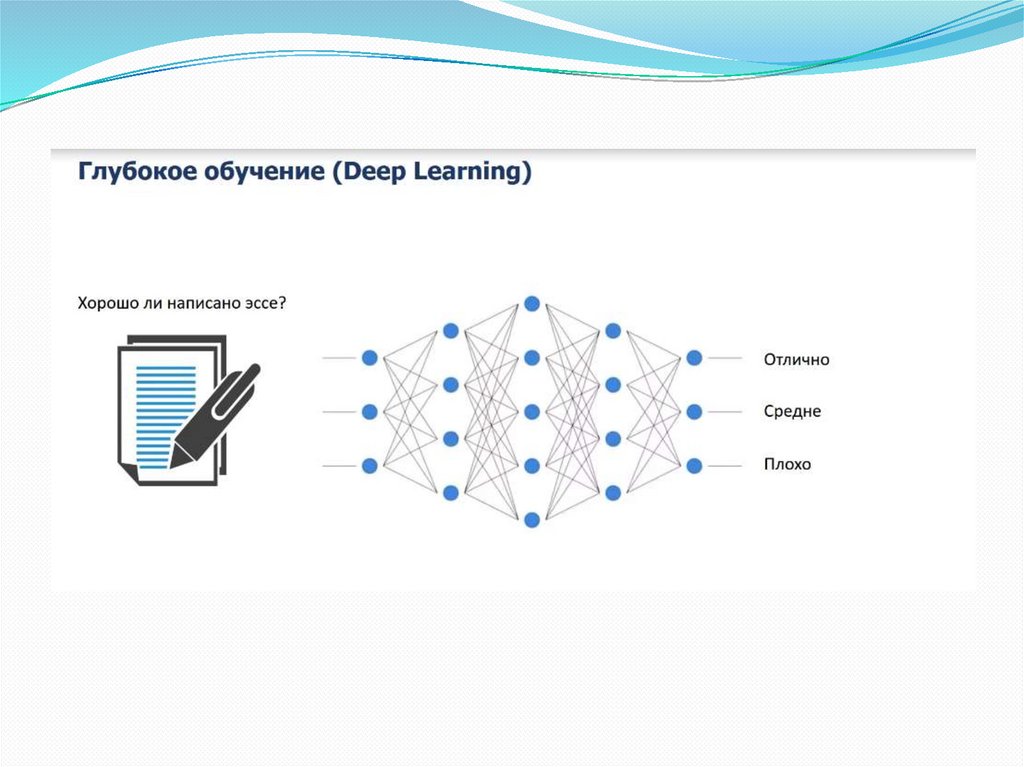 Глубокое обучение (Deep Learning)

Хорошо ли написано эссе?

Отлично

Средне

Плохо